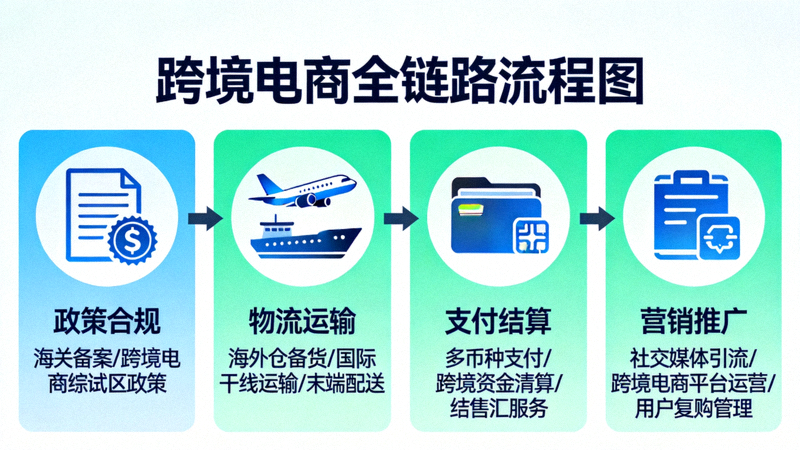 跨境电商全链路流程图

政策合规
海关备案/跨境电商综试区政策

物流运输
海外仓备货/国际干线运输/末端配送

支付结算
多币种支付/跨境资金清算/结售汇服务

营销推广
社交媒体引流/跨境电商平台运营/用户复购管理